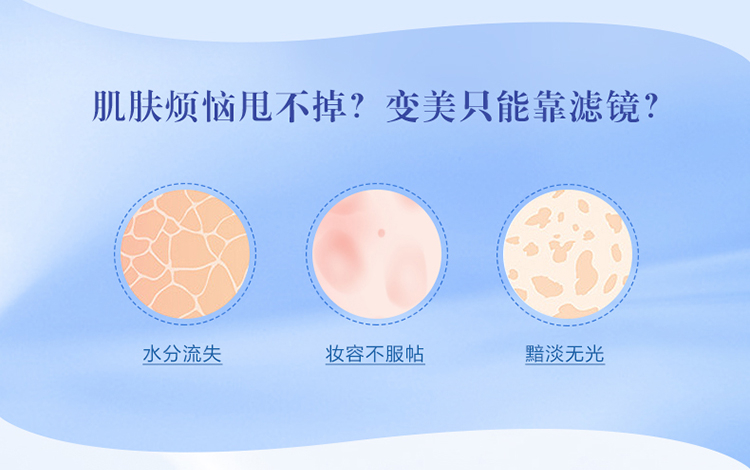 肌肤烦恼甩不掉？变美只能靠滤镜？

水分流失

妆容不服帖

黯淡无光